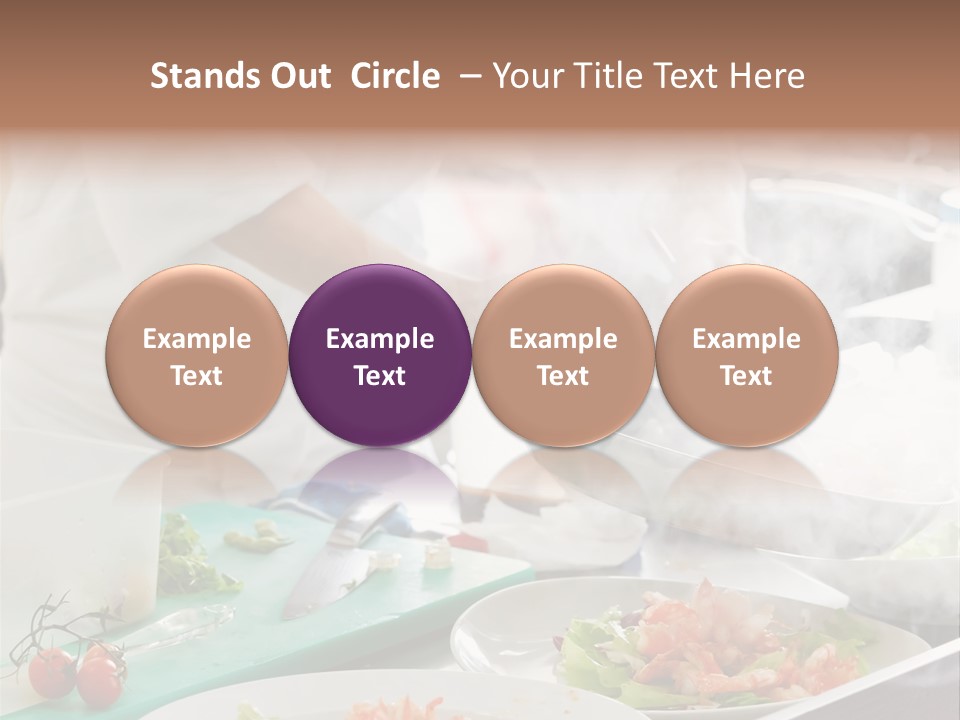 Stands Out Circle – Your Title Text Here

Example Text

Example Text

Example Text

Example Text